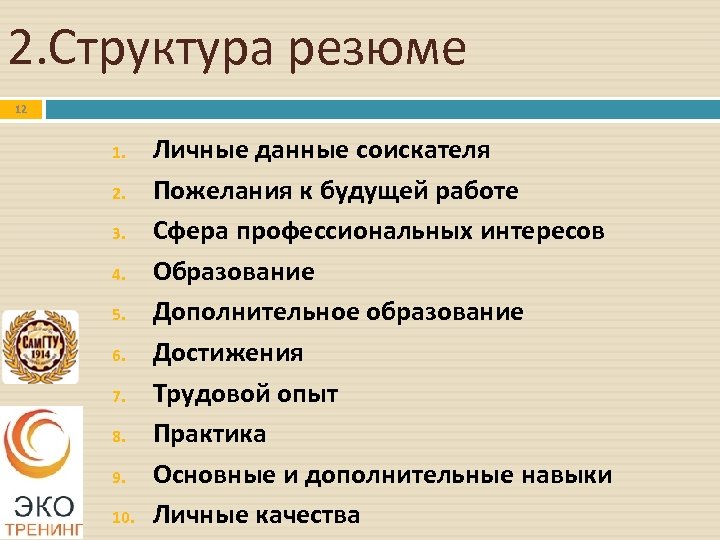 2.Структура резюме

12

1. Личные данные соискателя
2. Пожелания к будущей работе
3. Сфера профессиональных интересов
4. Образование
5. Дополнительное образование
6. Достижения
7. Трудовой опыт
8. Практика
9. Основные и дополнительные навыки
10. Личные качества

СамГТУ 1914

ЭКО ТРЕНИНГ